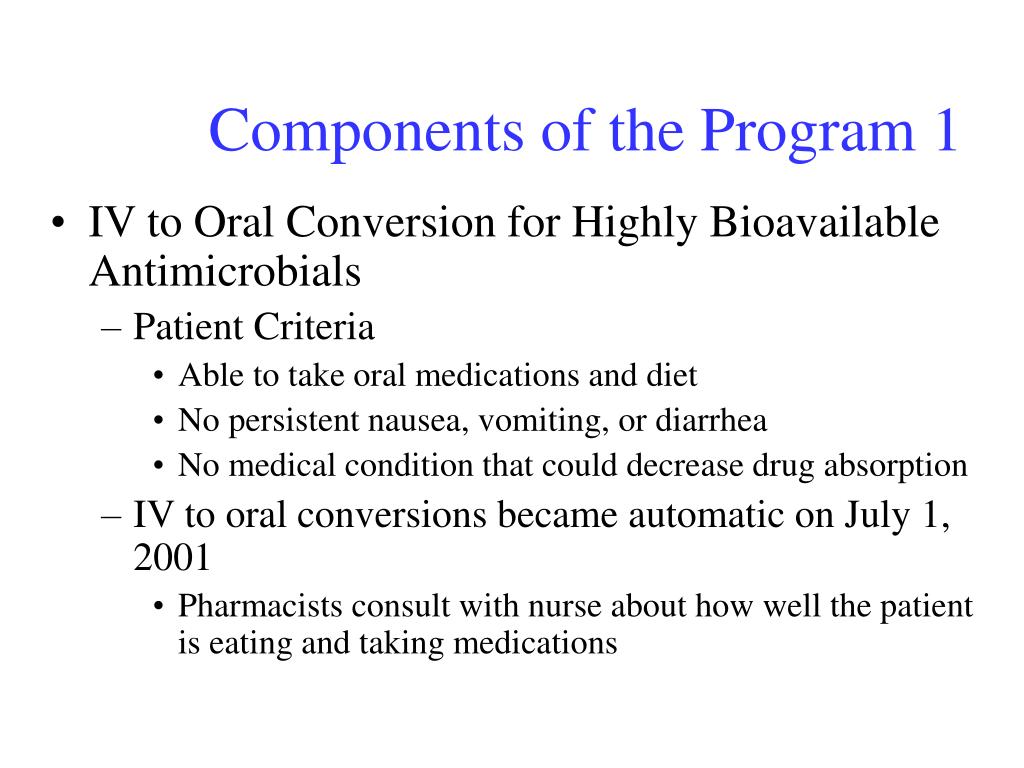 Components of the Program 1

• IV to Oral Conversion for Highly Bioavailable Antimicrobials
– Patient Criteria
• Able to take oral medications and diet
• No persistent nausea, vomiting, or diarrhea
• No medical condition that could decrease drug absorption
– IV to oral conversions became automatic on July 1, 2001
• Pharmacists consult with nurse about how well the patient is eating and taking medications